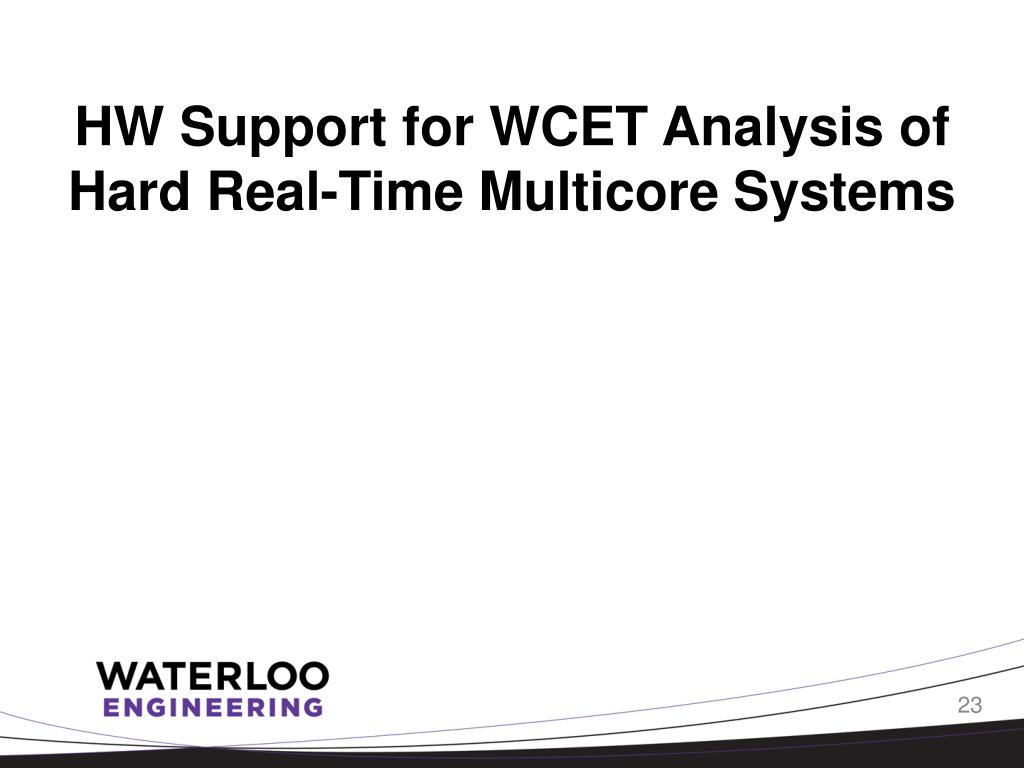 HW Support for WCET Analysis of Hard Real-Time Multicore Systems

WATERLOO
ENGINEERING

23